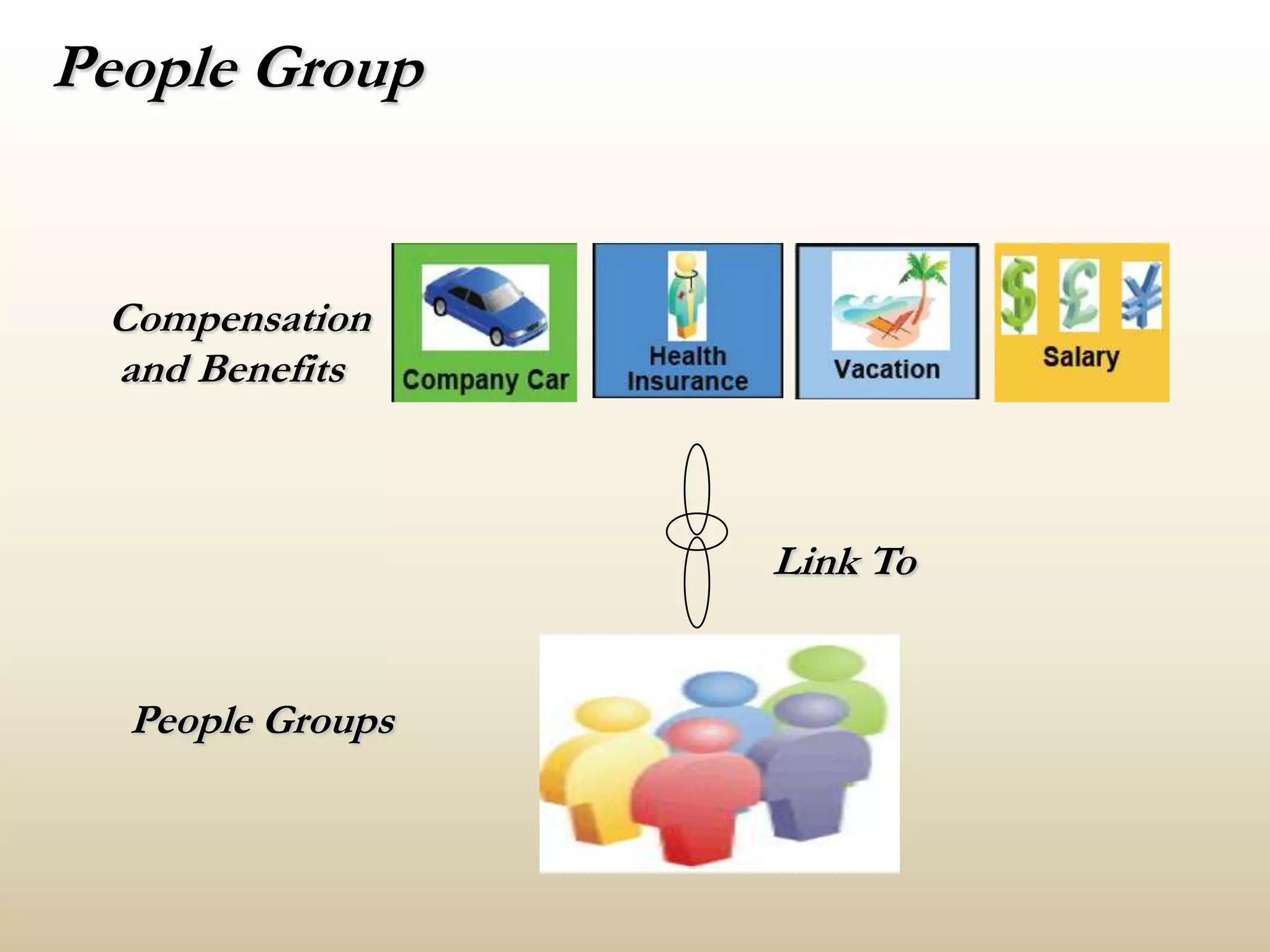 People Group

Compensation and Benefits

Company Car

Health Insurance

Vacation

$ £ ¥

Salary

Link To

People Groups